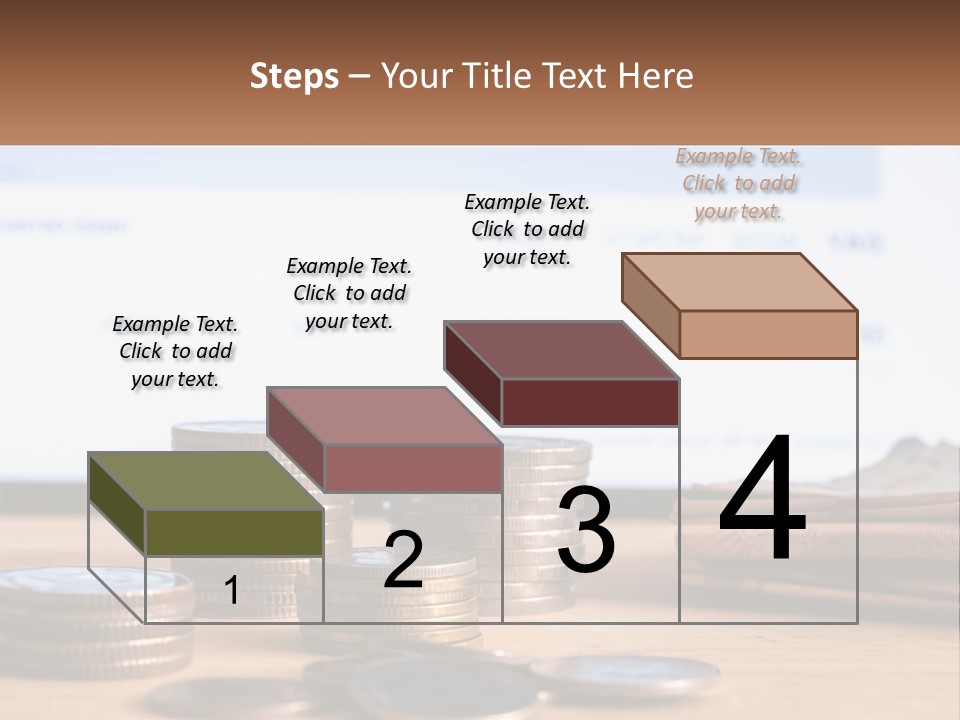 Steps – Your Title Text Here

Example Text. Click to add your text.

Example Text. Click to add your text.

Example Text. Click to add your text.

Example Text. Click to add your text.

1

2

3

4